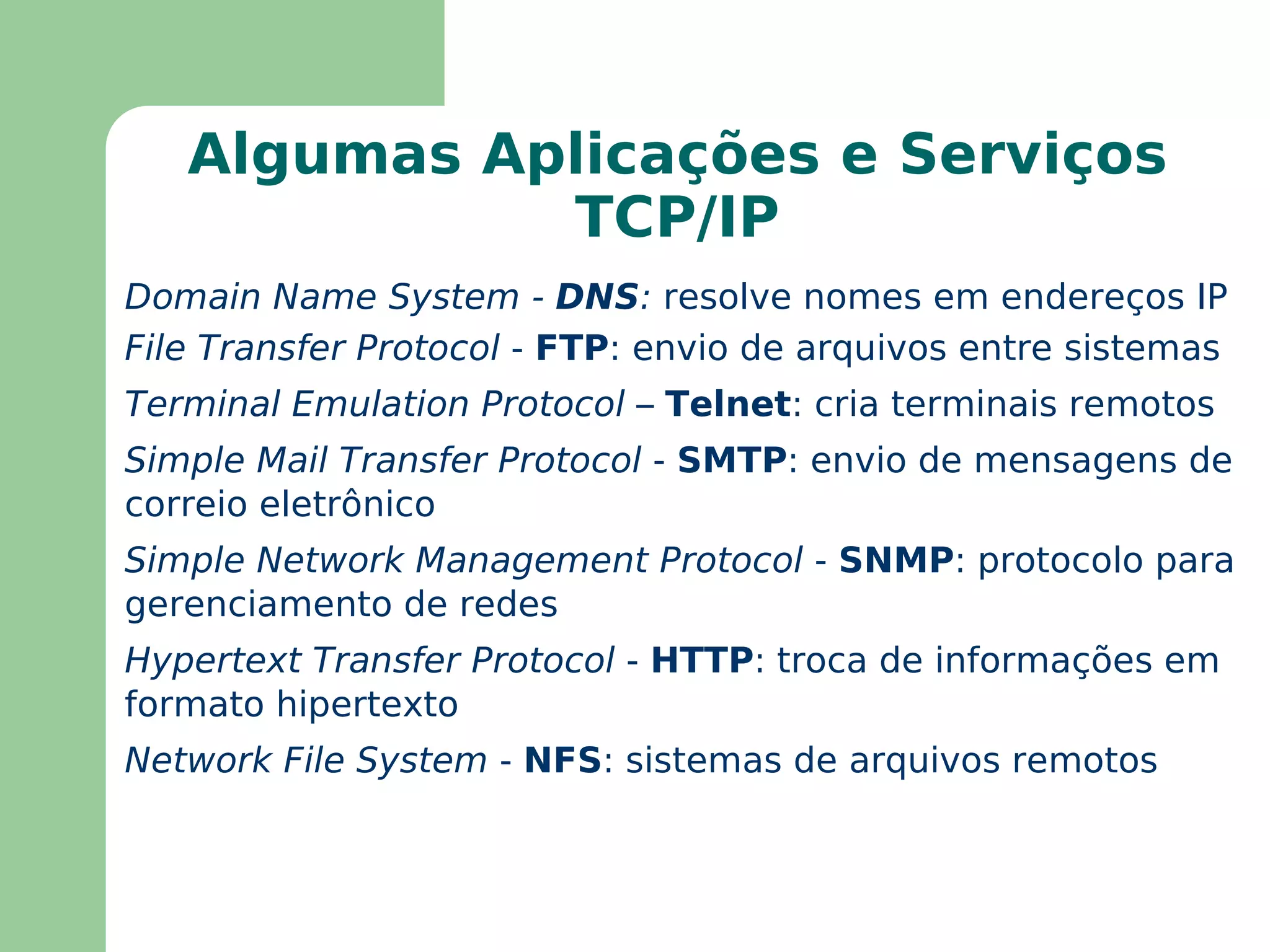 Algumas Aplicações e Serviços TCP/IP

Domain Name System - DNS: resolve nomes em endereços IP

File Transfer Protocol - FTP: envio de arquivos entre sistemas

Terminal Emulation Protocol – Telnet: cria terminais remotos

Simple Mail Transfer Protocol - SMTP: envio de mensagens de correio eletrônico

Simple Network Management Protocol - SNMP: protocolo para gerenciamento de redes

Hypertext Transfer Protocol - HTTP: troca de informações em formato hipertexto

Network File System - NFS: sistemas de arquivos remotos